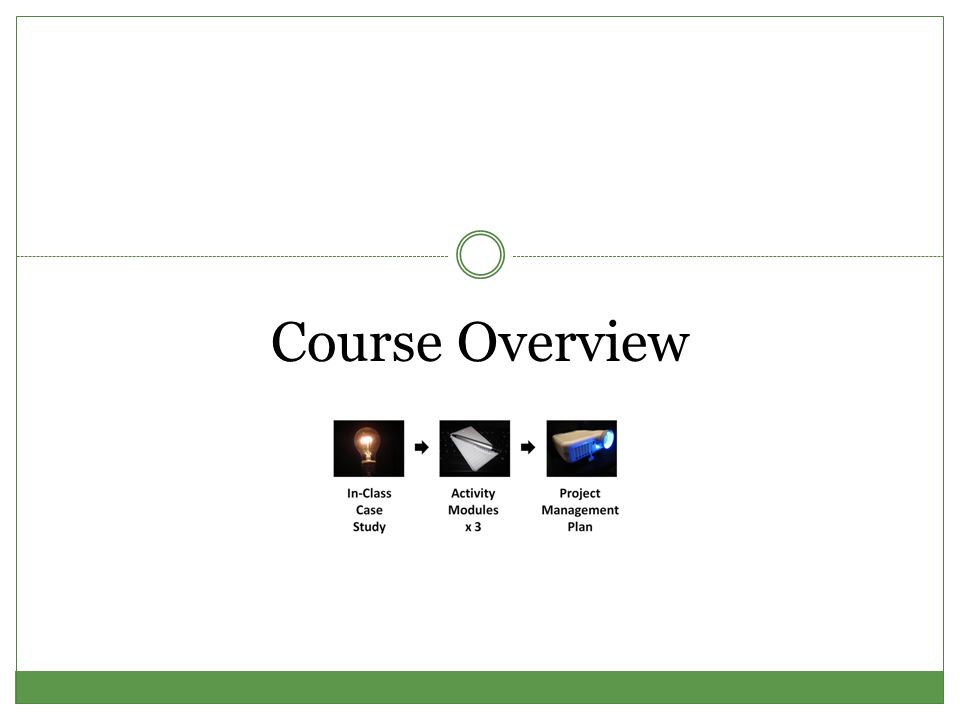 Course Overview

In-Class Case Study

Activity Modules x 3

Project Management Plan